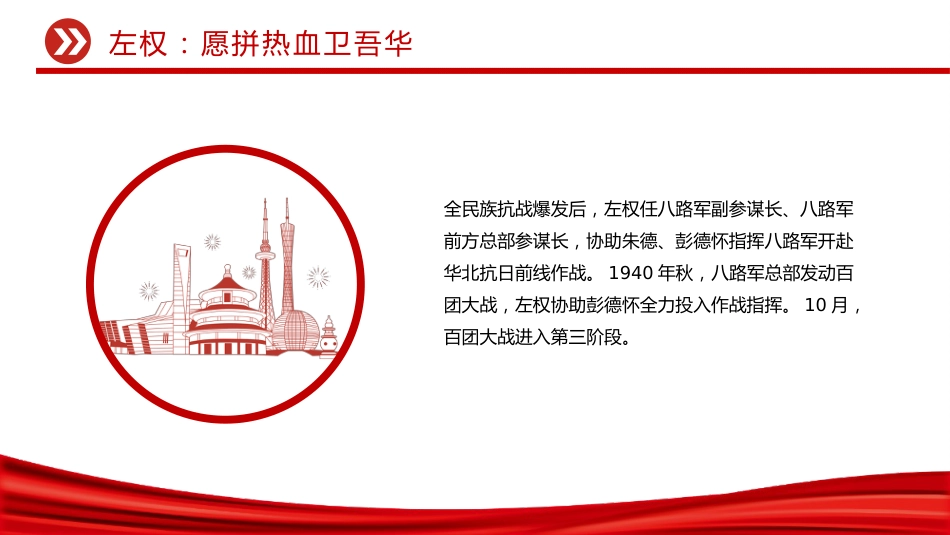 左权：愿拼热血卫吾华

全民族抗战爆发后，左权任八路军副参谋长、八路军前方总部参谋长，协助朱德、彭德怀指挥八路军开赴华北抗日前线作战。 1940 年秋，八路军总部发动百团大战，左权协助彭德怀全力投入作战指挥。 10 月，百团大战进入第三阶段。